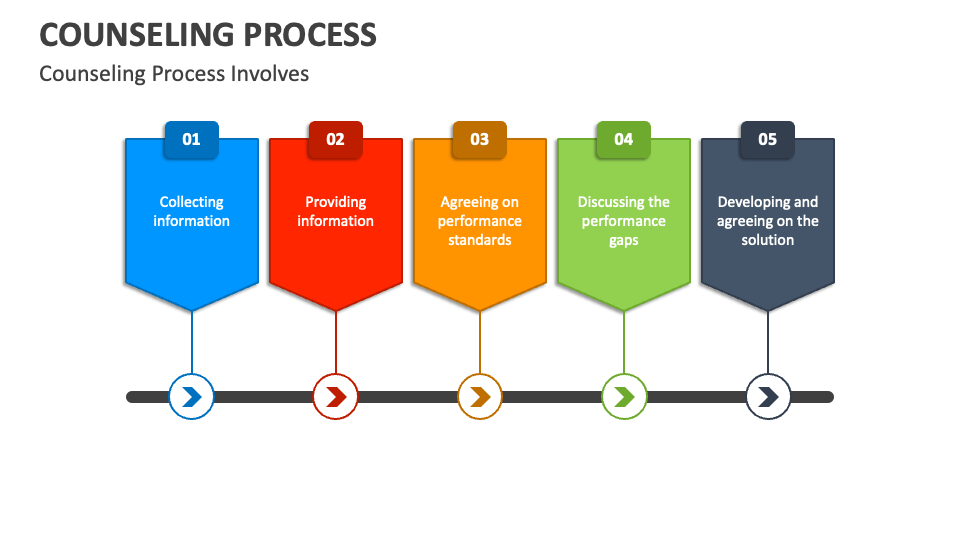 COUNSELING PROCESS

Counseling Process Involves

01
Collecting information

02
Providing information

03
Agreeing on performance standards

04
Discussing the performance gaps

05
Developing and agreeing on the solution